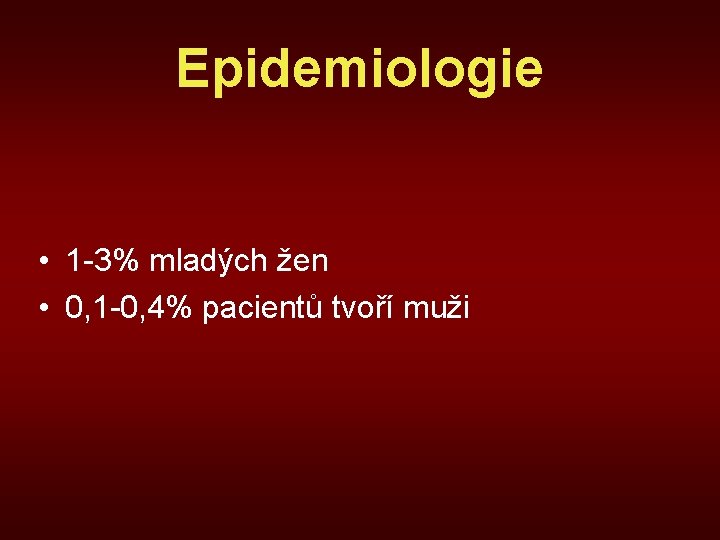 Epidemiologie

• 1-3% mladých žen
• 0,1-0,4% pacientů tvoří muži